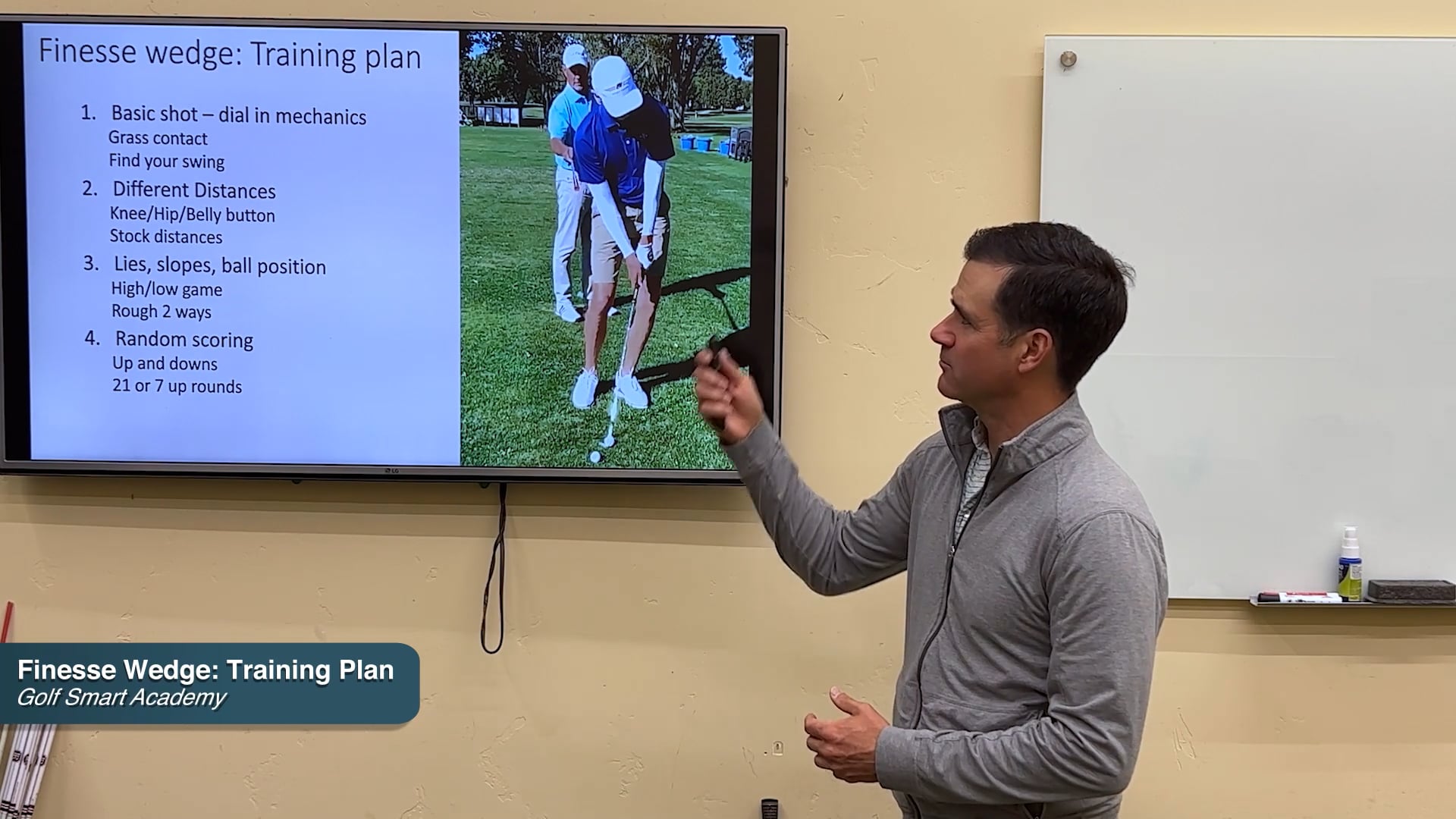 Finesse wedge: Training plan

1. Basic shot – dial in mechanics
Grass contact
Find your swing

2. Different Distances
Knee/Hip/Belly button
Stock distances

3. Lies, slopes, ball position
High/low game
Rough 2 ways

4. Random scoring
Up and downs
21 or 7 up rounds

LG

Finesse Wedge: Training Plan
Golf Smart Academy